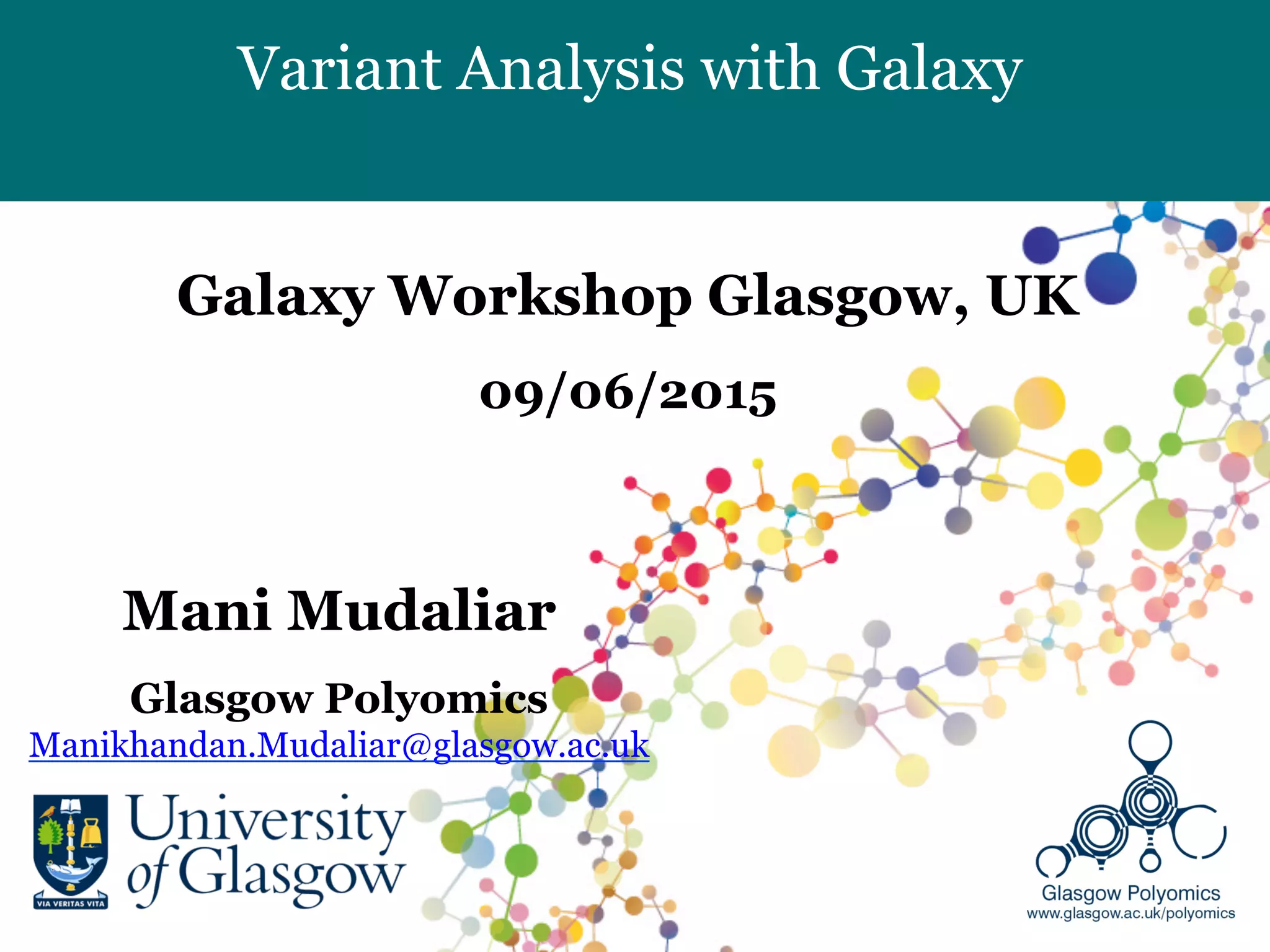 Variant Analysis with Galaxy

Galaxy Workshop Glasgow, UK

09/06/2015

Mani Mudaliar

Glasgow Polyomics

Manikhandan.Mudaliar@glasgow.ac.uk

VIA VERITAS VITA

University of Glasgow

Glasgow Polyomics
www.glasgow.ac.uk/polyomics